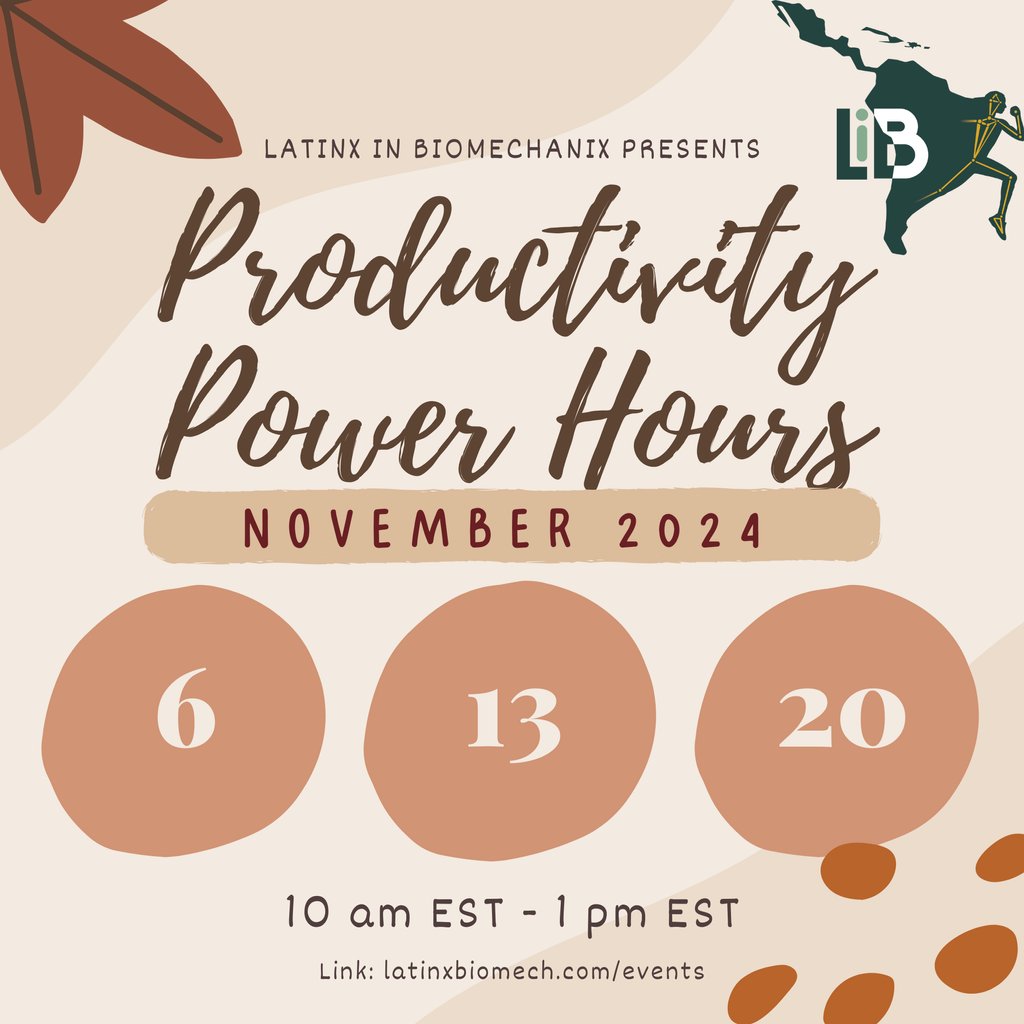 LATINX IN BIOMECHANIX PRESENTS

LiB

Productivity Power Hours

NOVEMBER 2024

6

13

20

10 am EST - 1 pm EST

Link: latinxbiomech.com/events